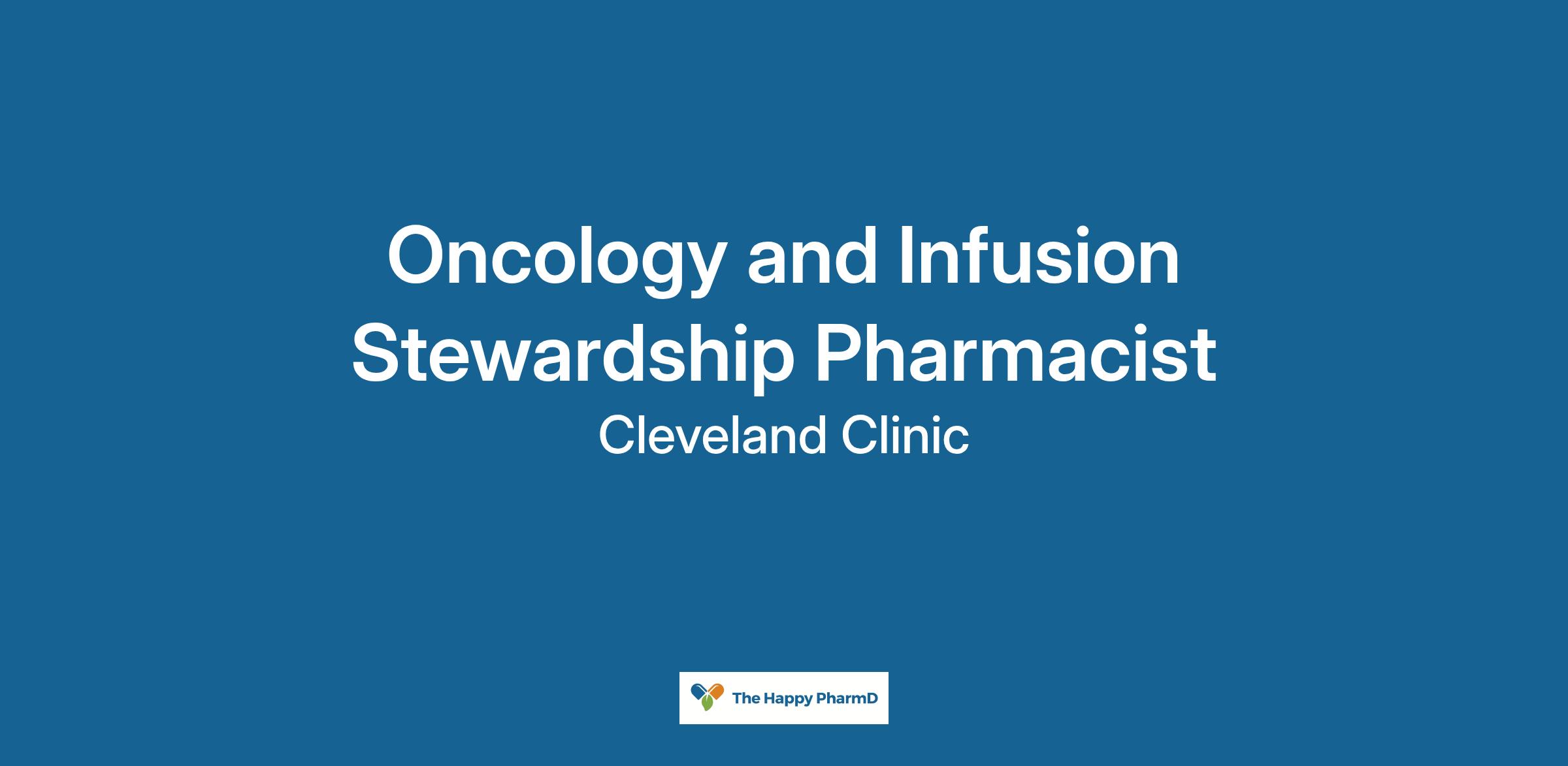 Oncology and Infusion Stewardship Pharmacist

Cleveland Clinic

The Happy PharmD